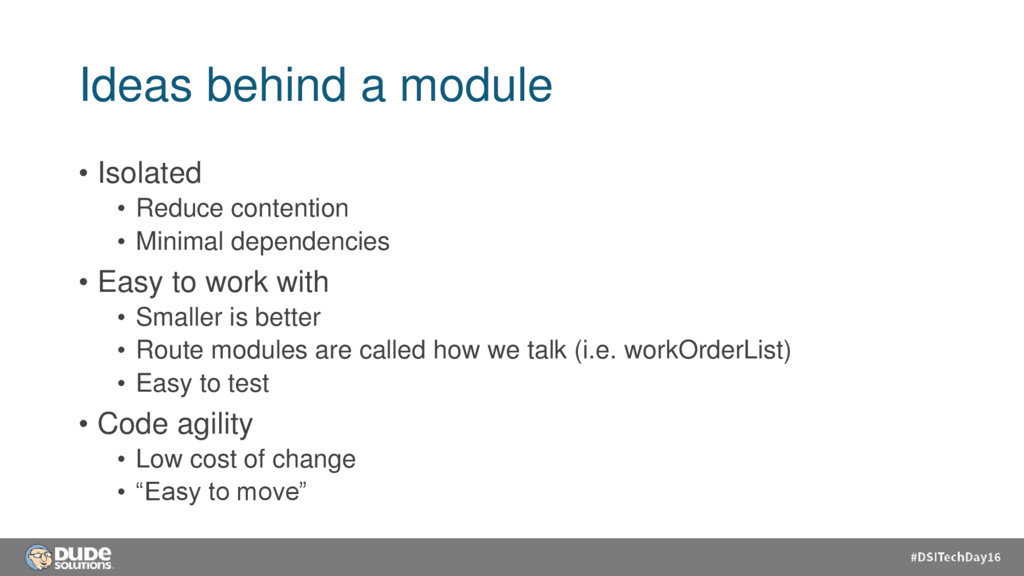 Ideas behind a module

• Isolated
  • Reduce contention
  • Minimal dependencies
• Easy to work with
  • Smaller is better
  • Route modules are called how we talk (i.e. workOrderList)
  • Easy to test
• Code agility
  • Low cost of change
  • “Easy to move”

DUDE SOLUTIONS

#DSITechDay16